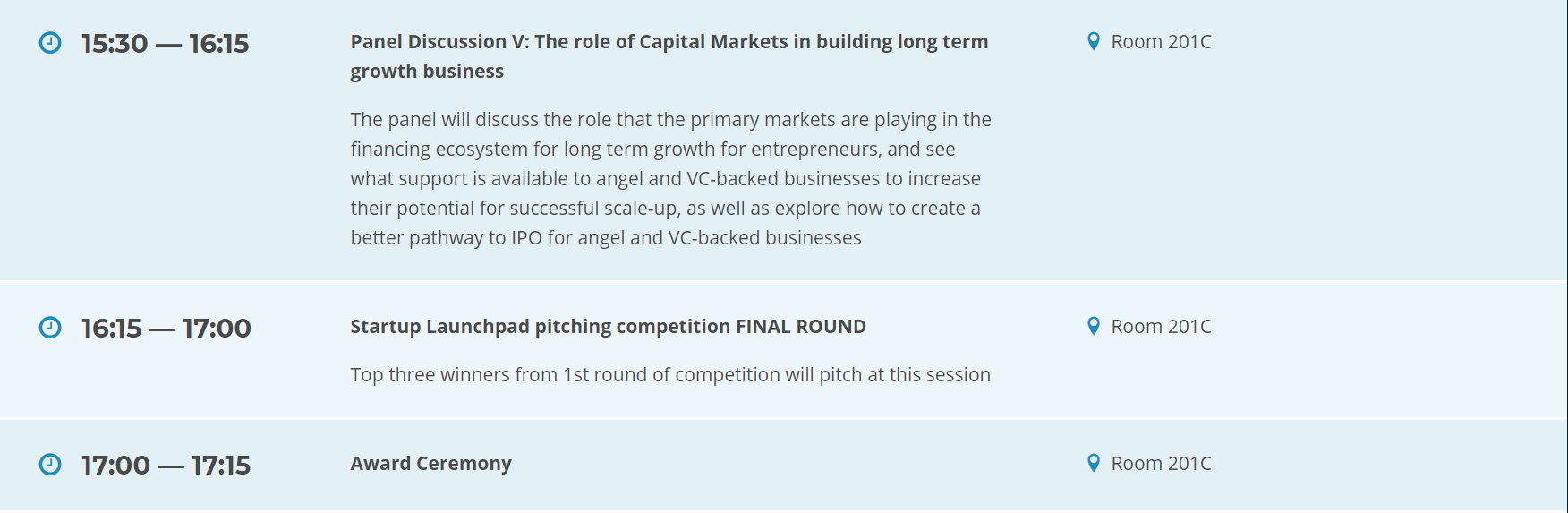 15:30 — 16:15

Panel Discussion V: The role of Capital Markets in building long term growth business

The panel will discuss the role that the primary markets are playing in the financing ecosystem for long term growth for entrepreneurs, and see what support is available to angel and VC-backed businesses to increase their potential for successful scale-up, as well as explore how to create a better pathway to IPO for angel and VC-backed businesses

Room 201C

16:15 — 17:00

Startup Launchpad pitching competition FINAL ROUND

Top three winners from 1st round of competition will pitch at this session

Room 201C

17:00 — 17:15

Award Ceremony

Room 201C